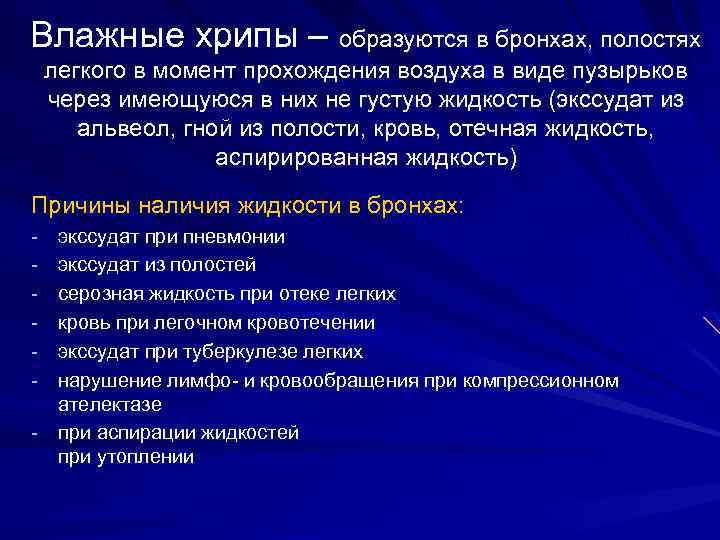 Влажные хрипы – образуются в бронхах, полостях легкого в момент прохождения воздуха в виде пузырьков через имеющуюся в них не густую жидкость (экссудат из альвеол, гной из полости, кровь, отечная жидкость, аспирированная жидкость)

Причины наличия жидкости в бронхах:
- экссудат при пневмонии
- экссудат из полостей
- серозная жидкость при отеке легких
- кровь при легочном кровотечении
- экссудат при туберкулезе легких
- нарушение лимфо- и кровообращения при компрессионном ателектазе
- при аспирации жидкостей
при утоплении